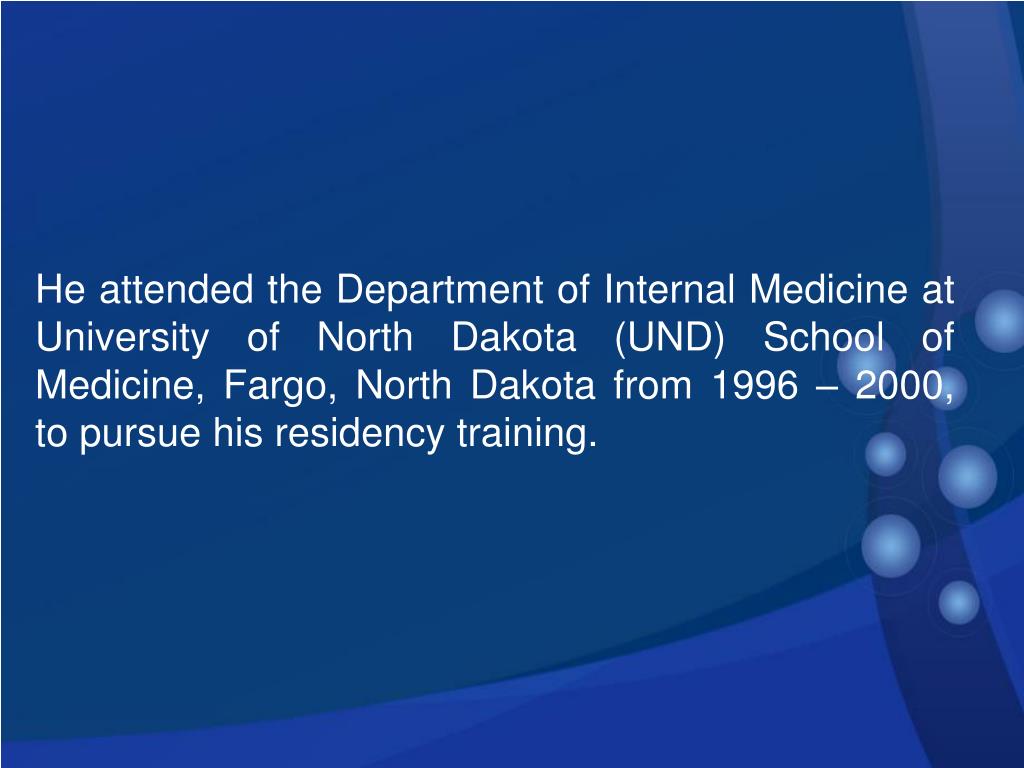 He attended the Department of Internal Medicine at University of North Dakota (UND) School of Medicine, Fargo, North Dakota from 1996 – 2000, to pursue his residency training.